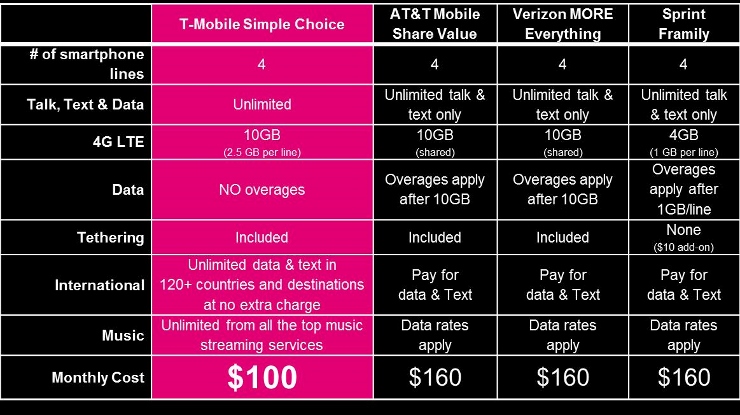 | | T-Mobile Simple Choice | AT&T Mobile Share Value | Verizon MORE Everything | Sprint Framily |
|---|---|---|---|---|
| # of smartphone lines | 4 | 4 | 4 | 4 |
| Talk, Text & Data | Unlimited | Unlimited talk & text only | Unlimited talk & text only | Unlimited talk & text only |
| 4G LTE | 10GB (2.5 GB per line) | 10GB (shared) | 10GB (shared) | 4GB (1 GB per line) |
| Data | NO overages | Overages apply after 10GB | Overages apply after 10GB | Overages apply after 1GB/line |
| Tethering | Included | Included | Included | None ($10 add-on) |
| International | Unlimited data & text in 120+ countries and destinations at no extra charge | Pay for data & Text | Pay for data & Text | Pay for data & Text |
| Music | Unlimited from all the top music streaming services | Data rates apply | Data rates apply | Data rates apply |
| Monthly Cost | $100 | $160 | $160 | $160 |